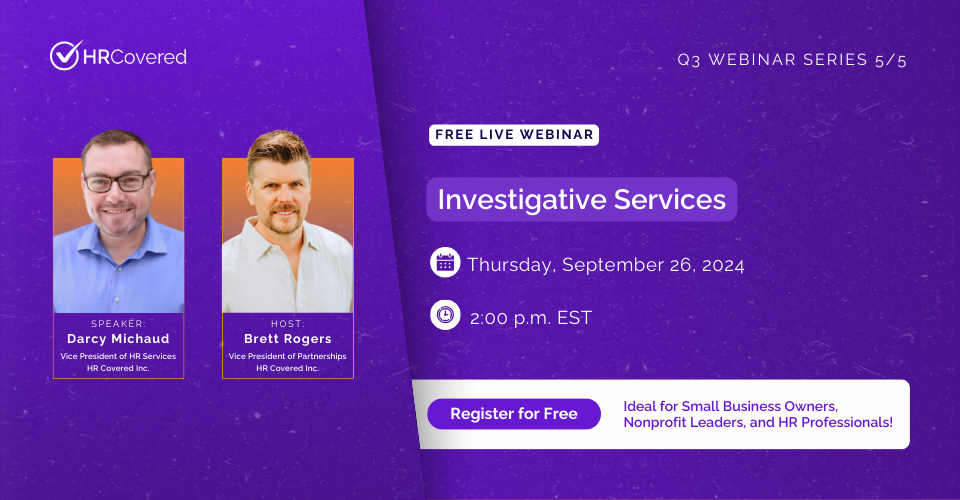 HRCovered

Q3 WEBINAR SERIES 5/5

SPEAKER:
Darcy Michaud
Vice President of HR Services
HR Covered Inc.

HOST:
Brett Rogers
Vice President of Partnerships
HR Covered Inc.

FREE LIVE WEBINAR

Investigative Services

Thursday, September 26, 2024

2:00 p.m. EST

Register for Free

Ideal for Small Business Owners, Nonprofit Leaders, and HR Professionals!